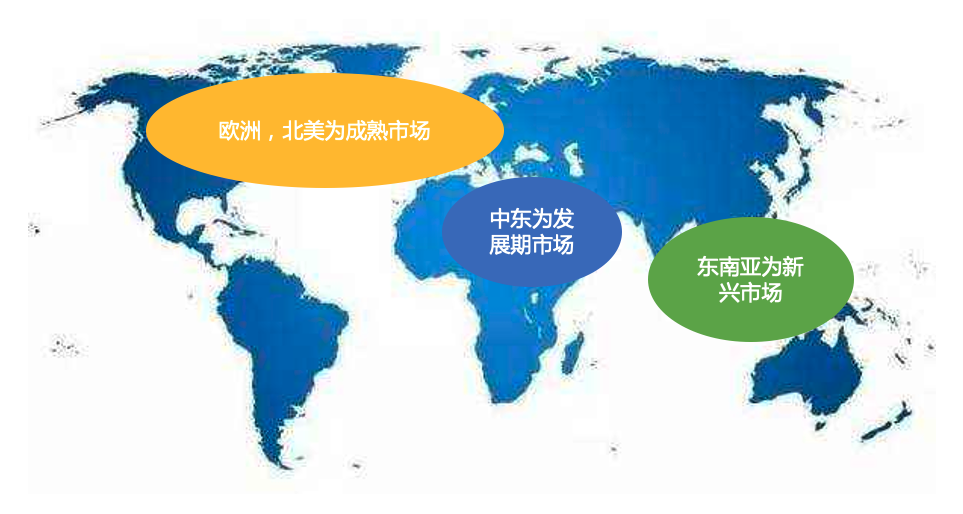 欧洲，北美为成熟市场

中东为发展期市场

东南亚为新兴市场